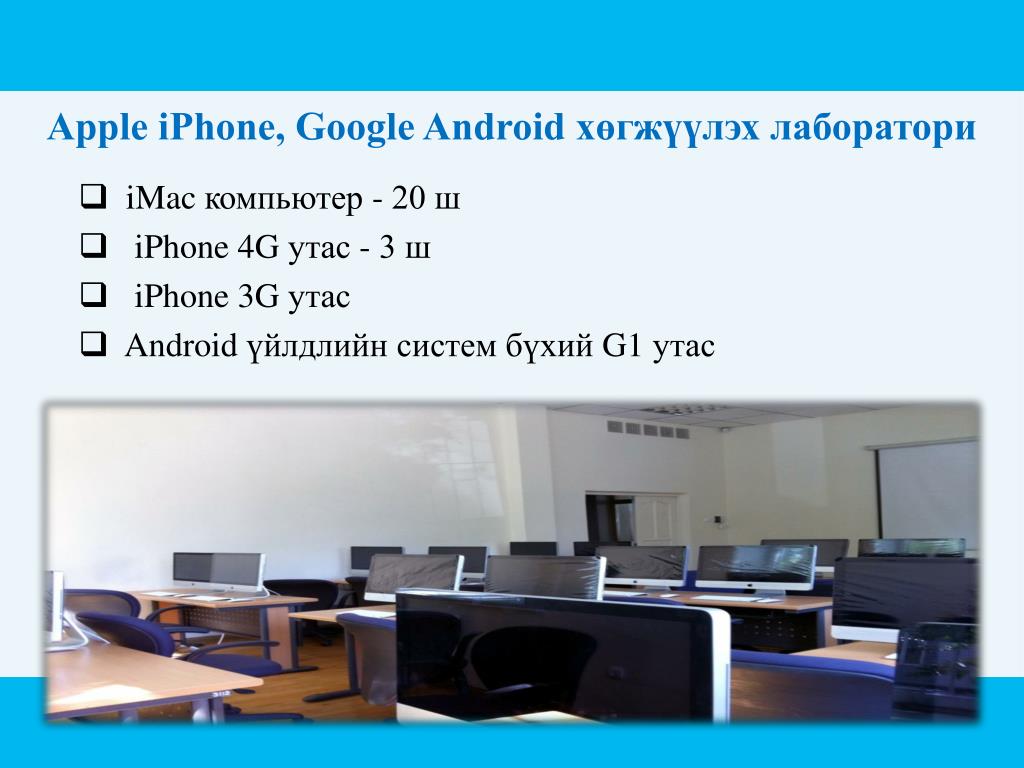 Apple iPhone, Google Android хөгжүүлэх лаборатори

❑ iMac компьютер - 20 ш
❑ iPhone 4G утас - 3 ш
❑ iPhone 3G утас
❑ Android үйлдлийн систем бүхий G1 утас